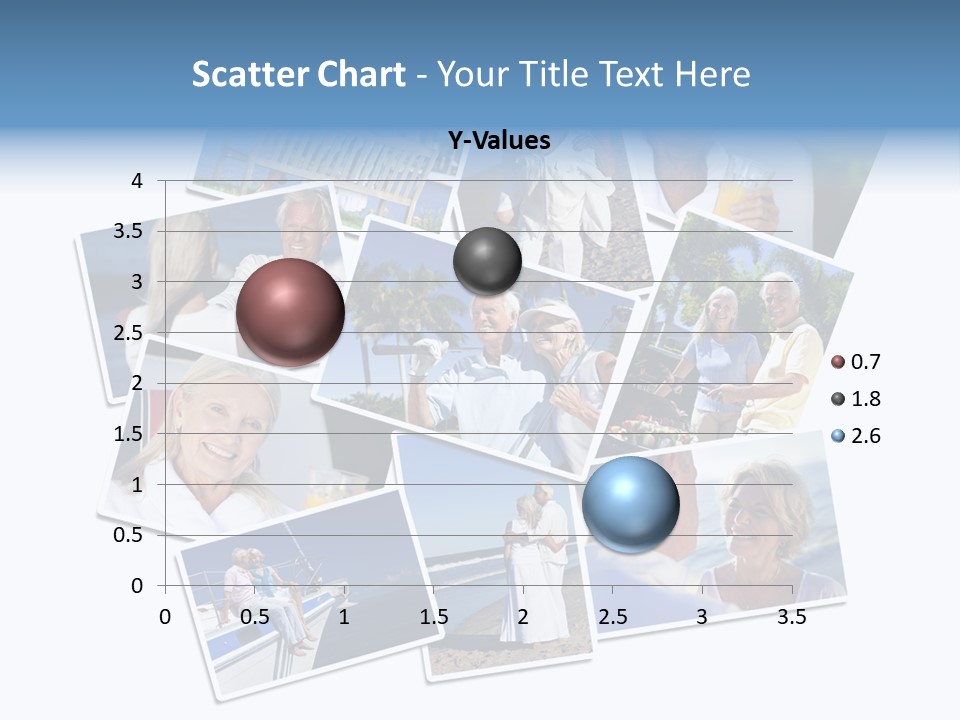 Scatter Chart - Your Title Text Here

Y-Values

4
3.5
3
2.5
2
1.5
1
0.5
0

0 0.5 1 1.5 2 2.5 3 3.5

0.7
1.8
2.6